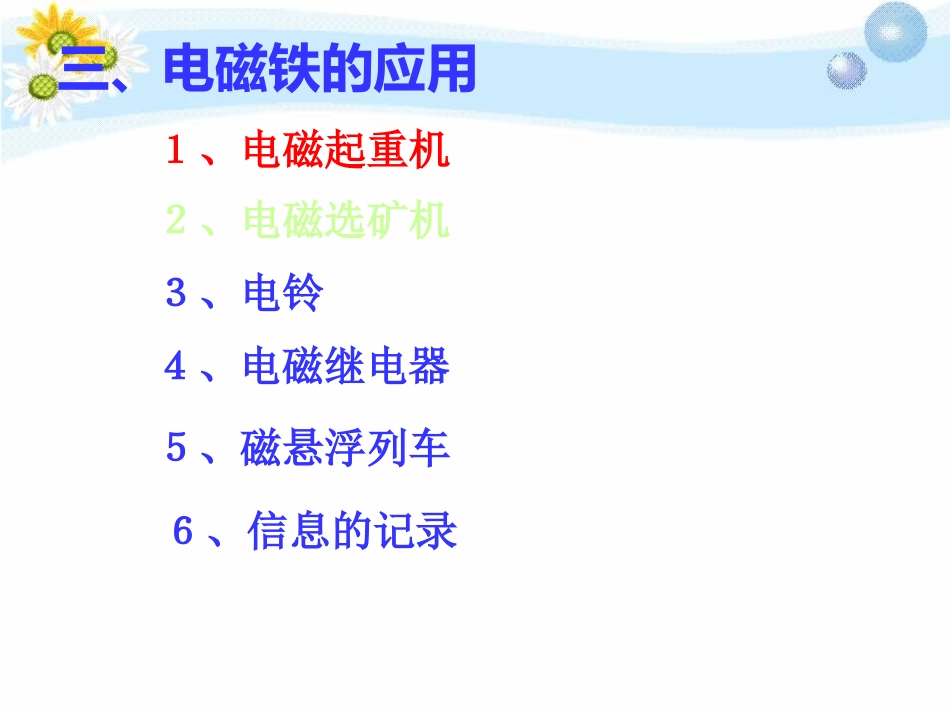 三、电磁铁的应用

1、电磁起重机

2、电磁选矿机

3、电铃

4、电磁继电器

5、磁悬浮列车

6、信息的记录